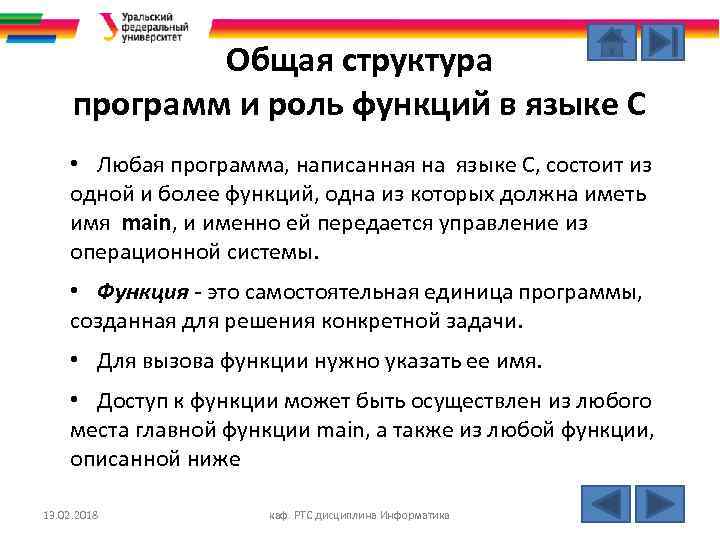 Уральский федеральный университет

Общая структура программ и роль функций в языке С

• Любая программа, написанная на языке С, состоит из одной и более функций, одна из которых должна иметь имя main, и именно ей передается управление из операционной системы.

• Функция - это самостоятельная единица программы, созданная для решения конкретной задачи.

• Для вызова функции нужно указать ее имя.

• Доступ к функции может быть осуществлен из любого места главной функции main, а также из любой функции, описанной ниже

13.02.2018

каф. РТС дисциплина Информатика